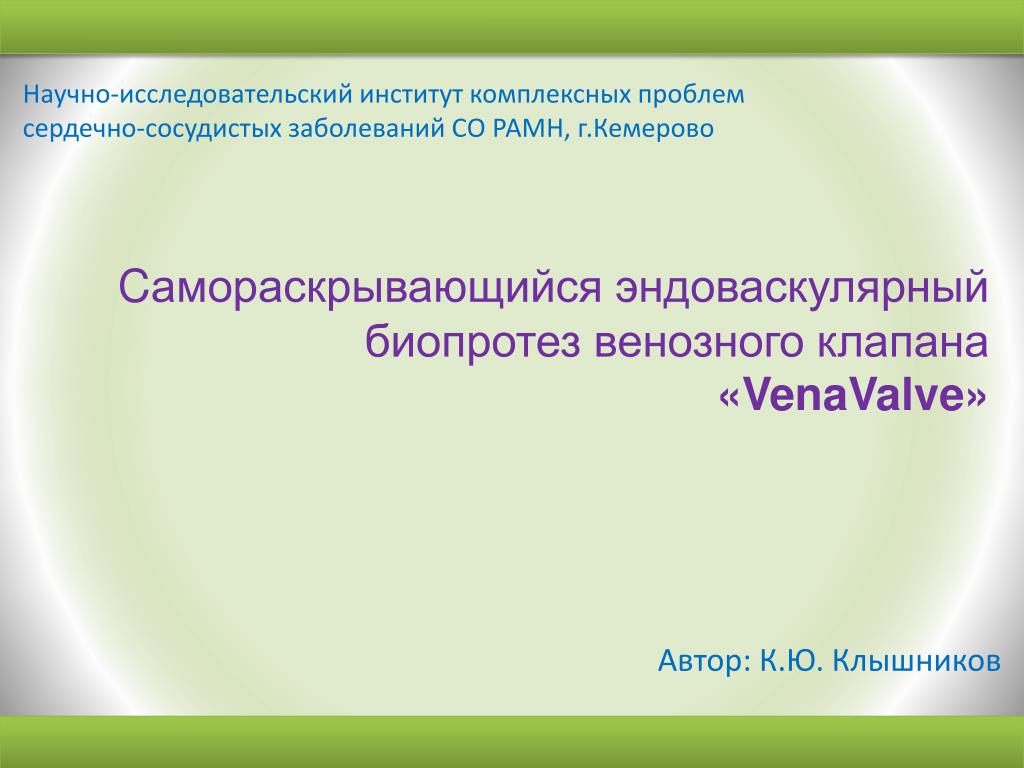 Научно-исследовательский институт комплексных проблем сердечно-сосудистых заболеваний СО РАМН, г.Кемерово

Самораскрывающийся эндоваскулярный биопротез венозного клапана «VenaValve»

Автор: К.Ю. Клышников